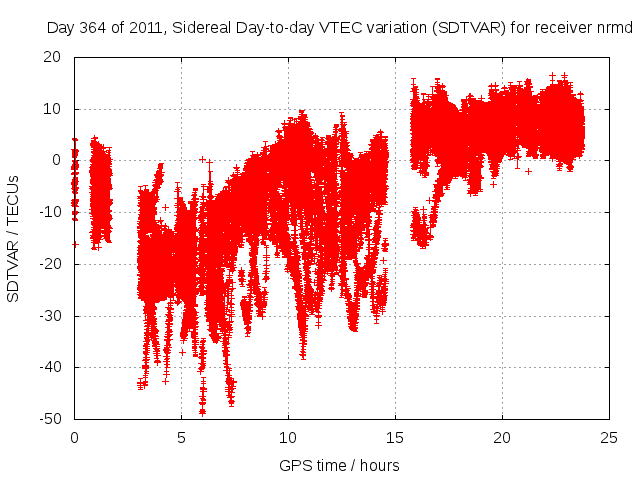 Day 364 of 2011, Sidereal Day-to-day VTEC variation (SDTVAR) for receiver nrmd

SDTVAR / TECUs

20
10
0
-10
-20
-30
-40
-50

0
5
10
15
20
25

GPS time / hours